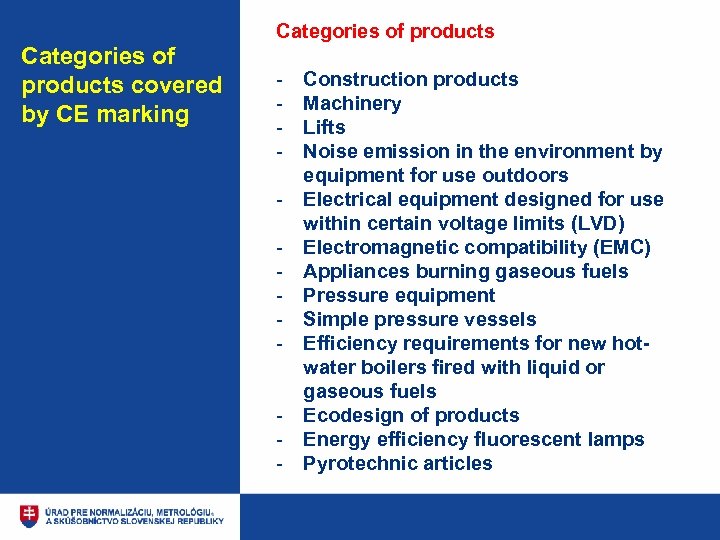 Categories of products covered by CE marking

Categories of products

- Construction products
- Machinery
- Lifts
- Noise emission in the environment by equipment for use outdoors
- Electrical equipment designed for use within certain voltage limits (LVD)
- Electromagnetic compatibility (EMC)
- Appliances burning gaseous fuels
- Pressure equipment
- Simple pressure vessels
- Efficiency requirements for new hot-water boilers fired with liquid or gaseous fuels
- Ecodesign of products
- Energy efficiency fluorescent lamps
- Pyrotechnic articles

ÚRAD PRE NORMALIZÁCIU, METROLÓGIU A SKÚŠOBNÍCTVO SLOVENSKEJ REPUBLIKY